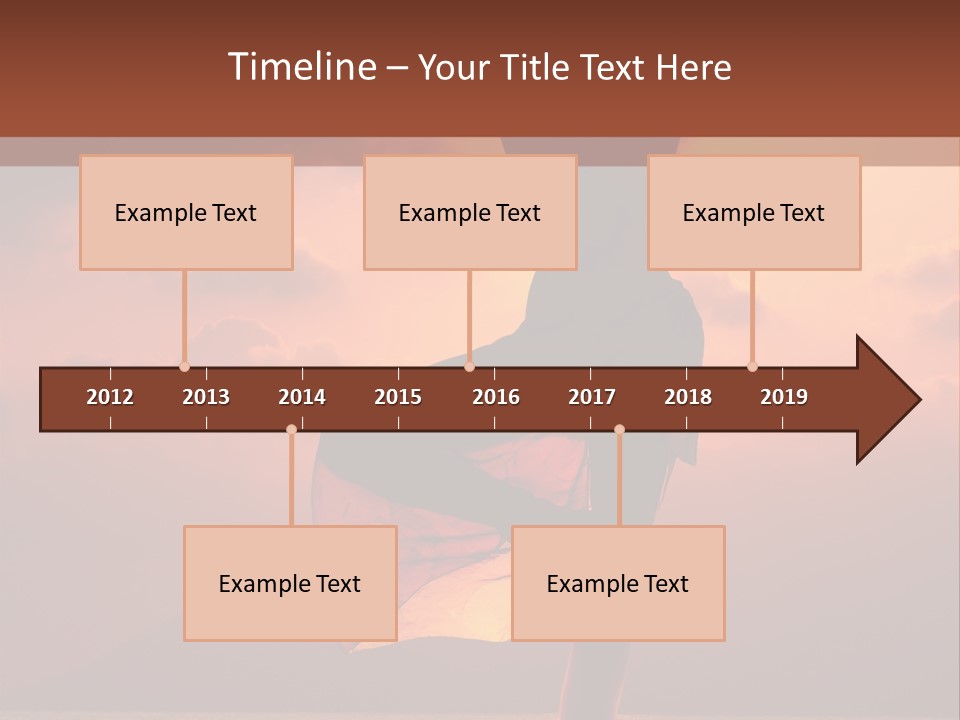 Timeline – Your Title Text Here

Example Text

Example Text

Example Text

2012 2013 2014 2015 2016 2017 2018 2019

Example Text

Example Text